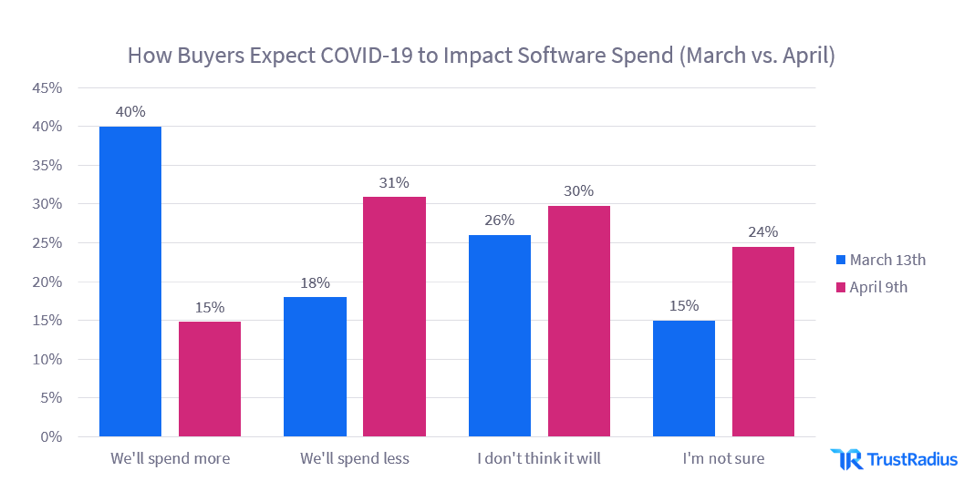 How Buyers Expect COVID-19 to Impact Software Spend (March vs. April)

45%
40%
35%
30%
25%
20%
15%
10%
5%
0%

40%
15%
18%
31%
26%
30%
15%
24%

We'll spend more
We'll spend less
I don't think it will
I'm not sure

March 13th
April 9th

TrustRadius